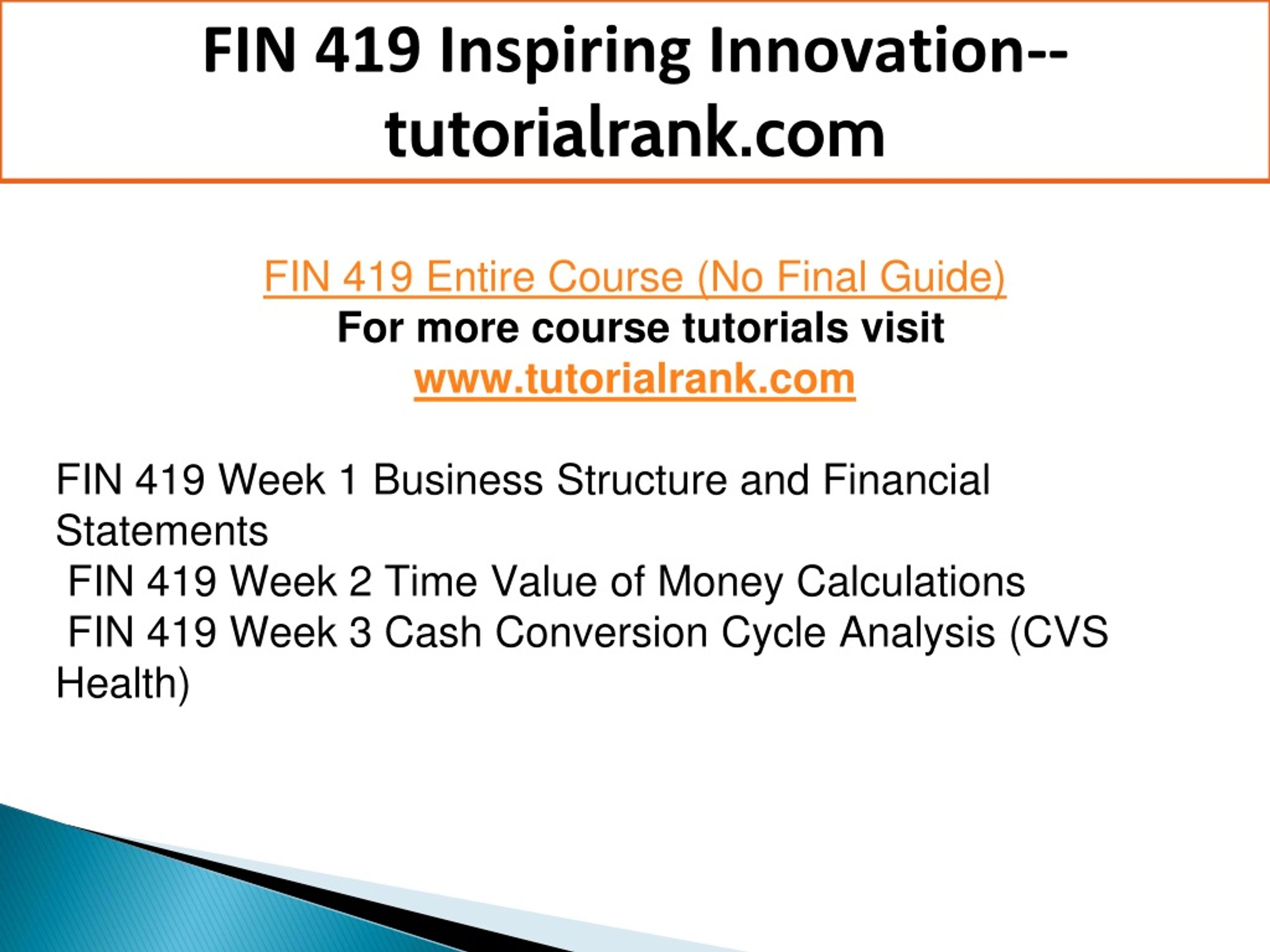 FIN 419 Inspiring Innovation--tutorialrank.com

FIN 419 Entire Course (No Final Guide)
For more course tutorials visit
www.tutorialrank.com

FIN 419 Week 1 Business Structure and Financial Statements
FIN 419 Week 2 Time Value of Money Calculations
FIN 419 Week 3 Cash Conversion Cycle Analysis (CVS Health)